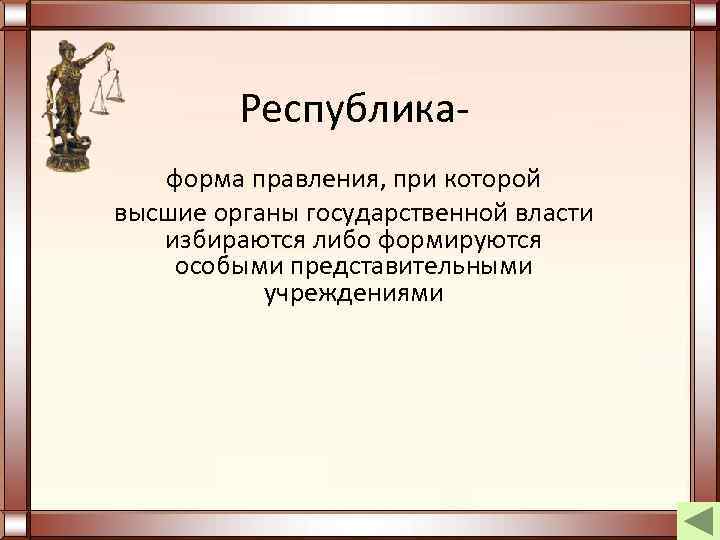 Республика-

форма правления, при которой высшие органы государственной власти избираются либо формируются особыми представительными учреждениями